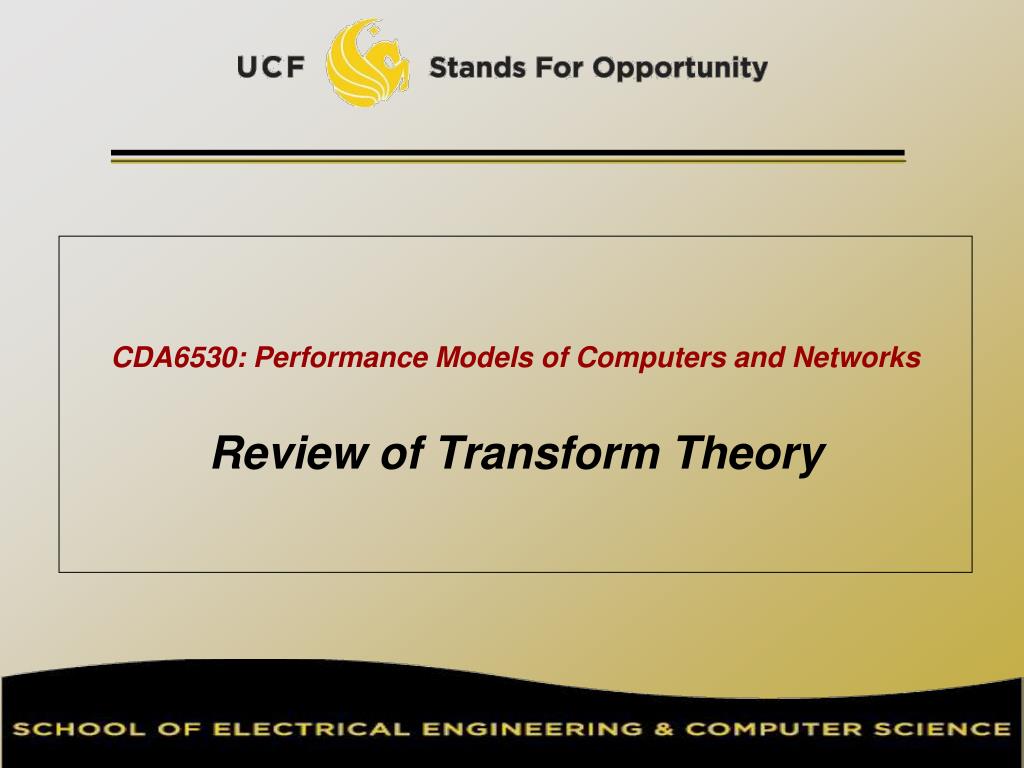 UCF Stands For Opportunity

CDA6530: Performance Models of Computers and Networks

Review of Transform Theory

SCHOOL OF ELECTRICAL ENGINEERING & COMPUTER SCIENCE